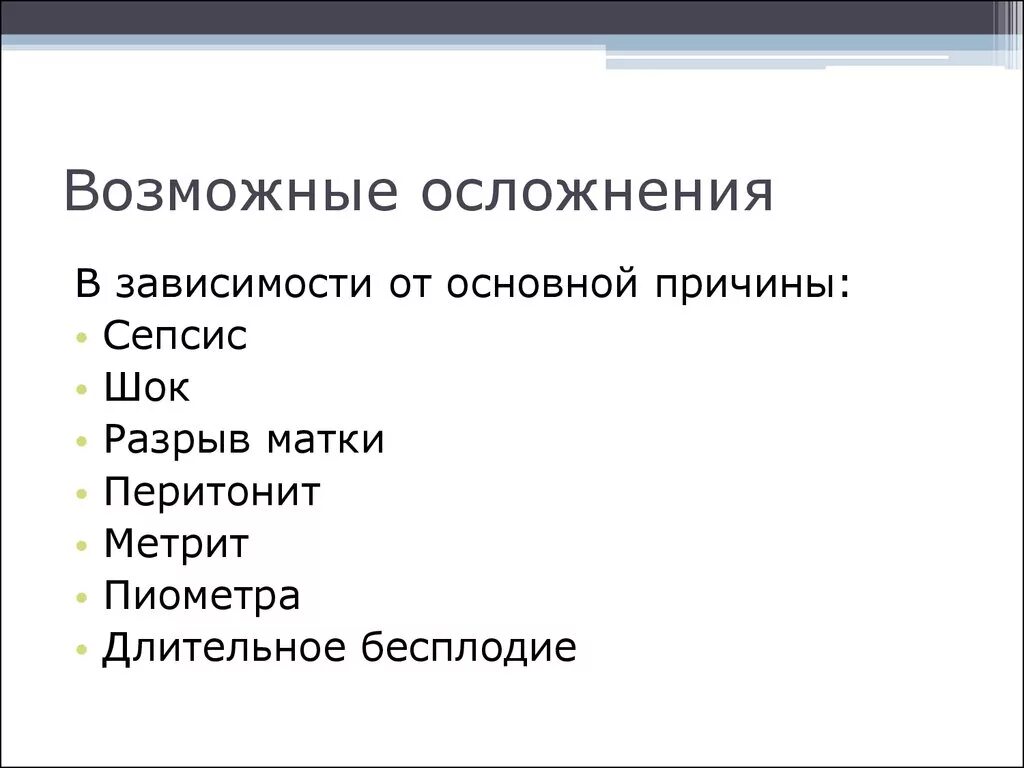 Возможные осложнения

В зависимости от основной причины:
• Сепсис
• Шок
• Разрыв матки
• Перитонит
• Метрит
• Пиометра
• Длительное бесплодие